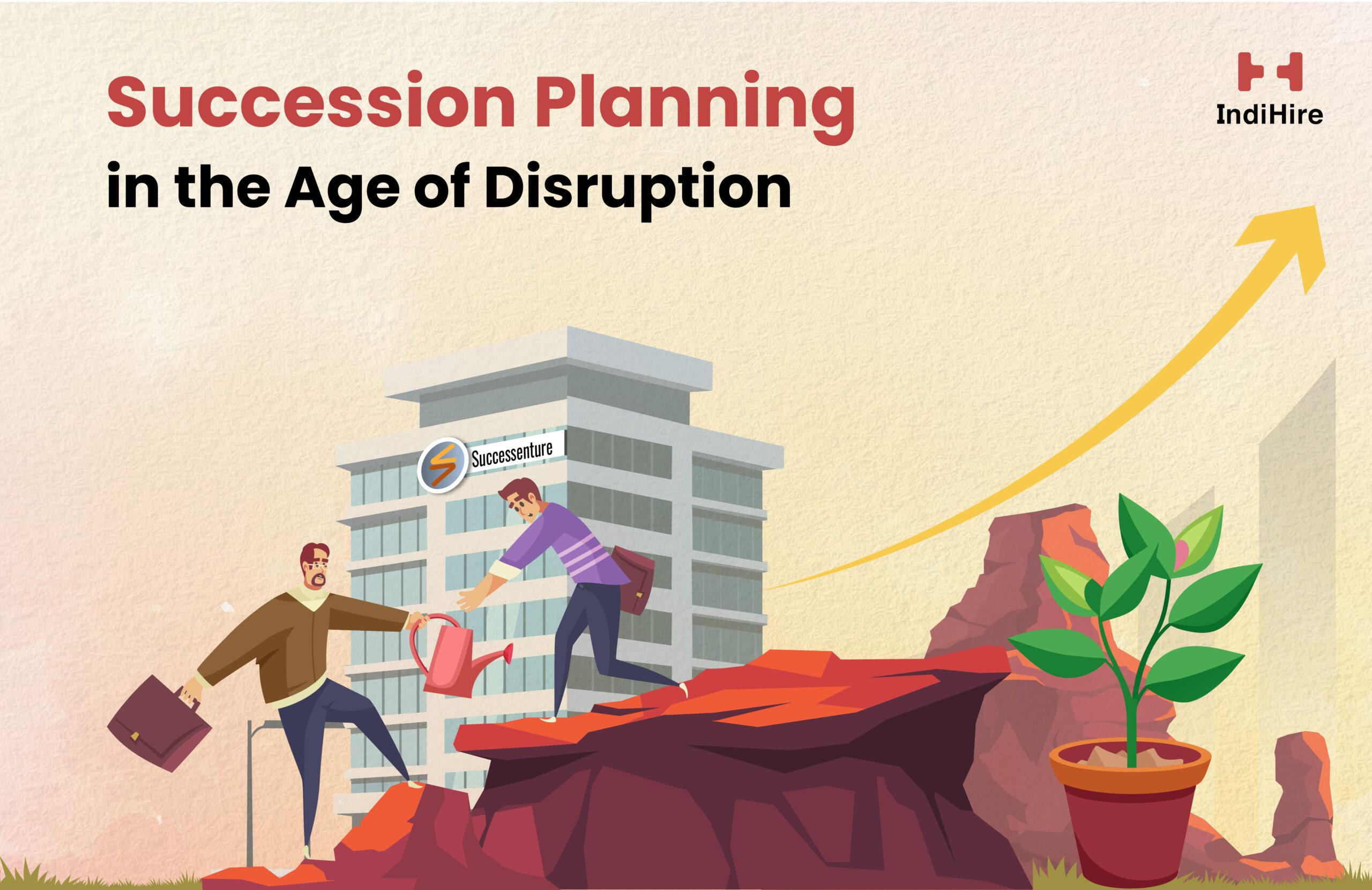 Succession Planning
in the Age of Disruption

IndiHire

Successenture